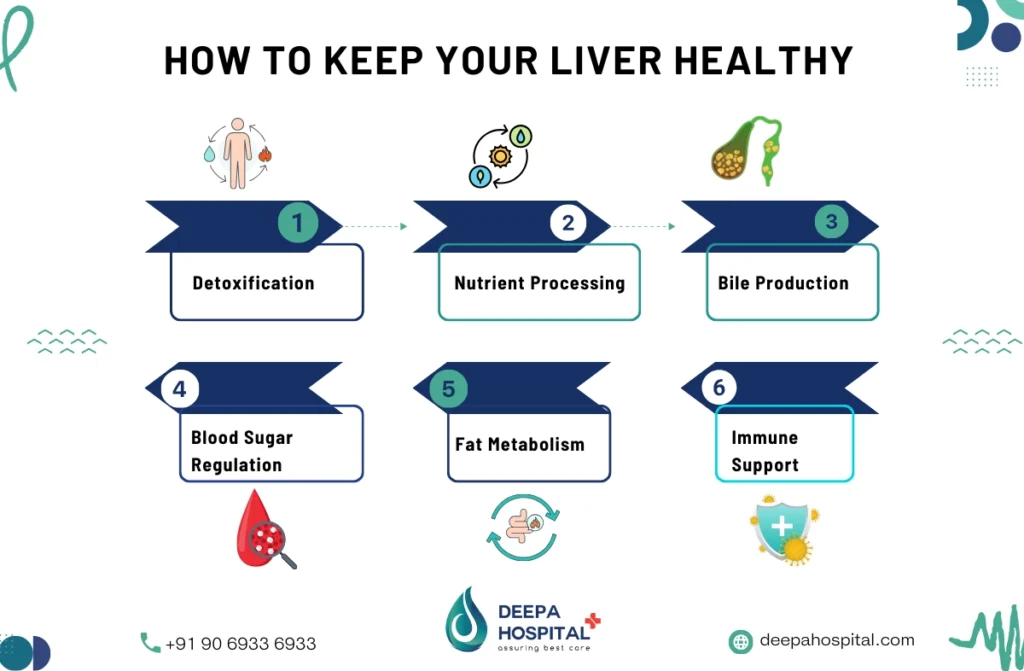 HOW TO KEEP YOUR LIVER HEALTHY

1
Detoxification

2
Nutrient Processing

3
Bile Production

4
Blood Sugar Regulation

5
Fat Metabolism

6
Immune Support

+91 90 6933 6933

DEEPA HOSPITAL
assuring best care

deepahospital.com